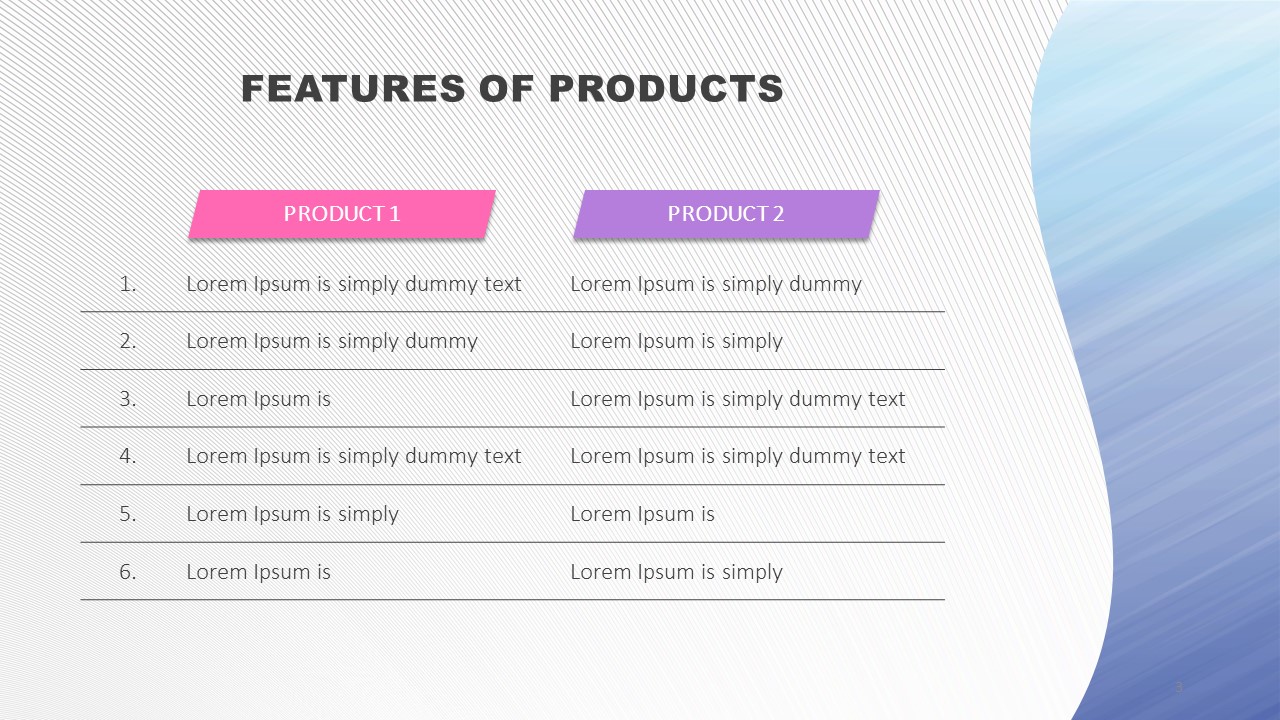 FEATURES OF PRODUCTS

|  | PRODUCT 1 | PRODUCT 2 |
|---|---|---|
| 1. | Lorem Ipsum is simply dummy text | Lorem Ipsum is simply dummy |
| 2. | Lorem Ipsum is simply dummy | Lorem Ipsum is simply |
| 3. | Lorem Ipsum is | Lorem Ipsum is simply dummy text |
| 4. | Lorem Ipsum is simply dummy text | Lorem Ipsum is simply dummy text |
| 5. | Lorem Ipsum is simply | Lorem Ipsum is |
| 6. | Lorem Ipsum is | Lorem Ipsum is simply |

3